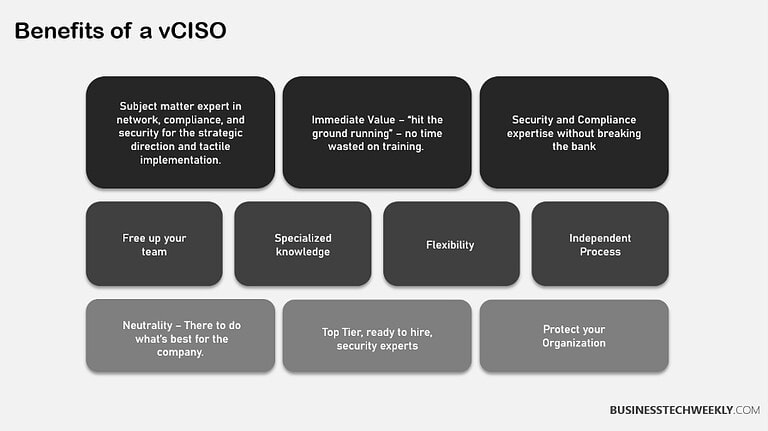 Benefits of a vCISO

Subject matter expert in network, compliance, and security for the strategic direction and tactile implementation.

Immediate Value – "hit the ground running" – no time wasted on training.

Security and Compliance expertise without breaking the bank

Free up your team

Specialized knowledge

Flexibility

Independent Process

Neutrality – There to do what's best for the company.

Top Tier, ready to hire, security experts

Protect your Organization

BUSINESSTECHWEEKLY.COM